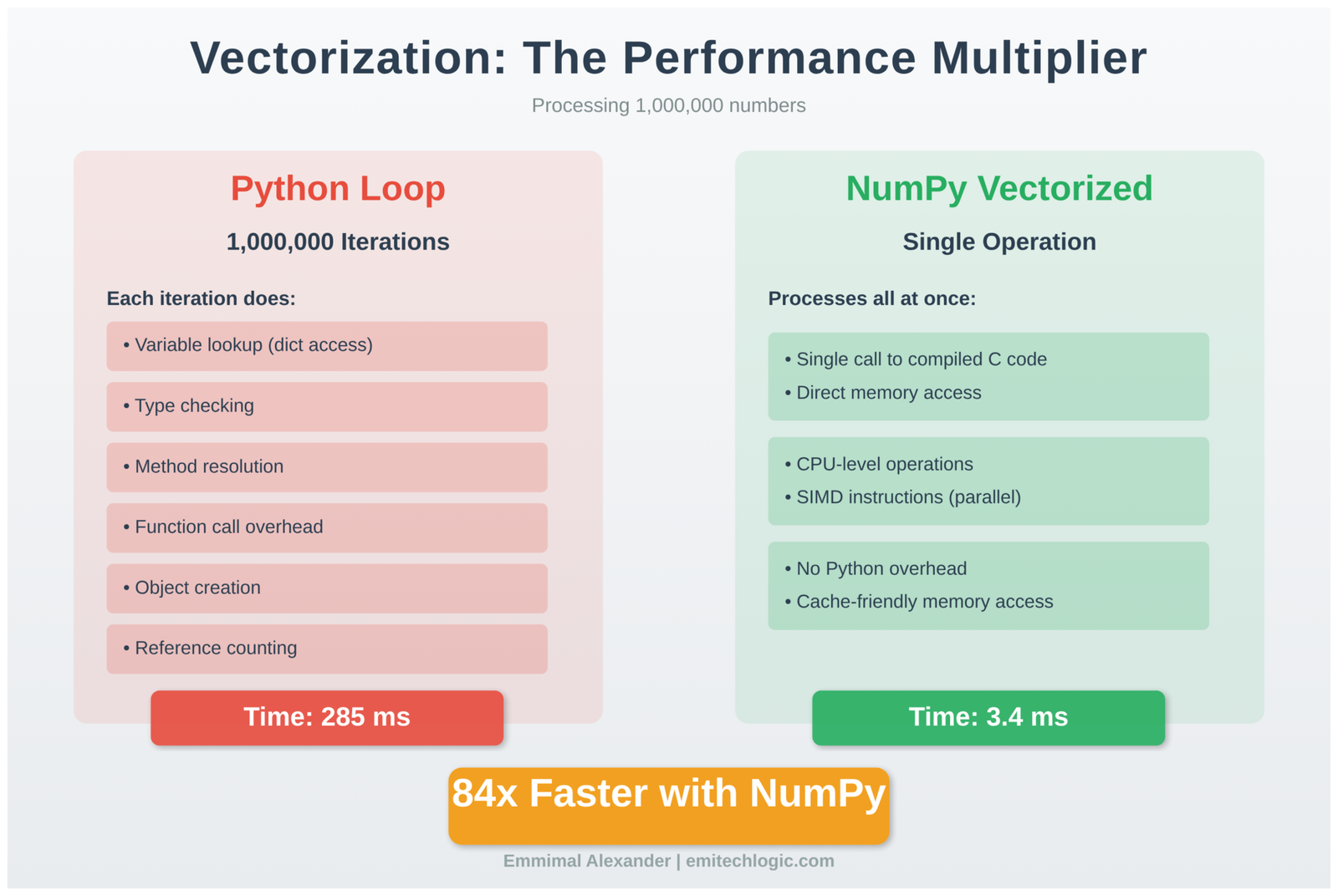 Vectorization: The Performance Multiplier

Processing 1,000,000 numbers

Python Loop

1,000,000 Iterations

Each iteration does:

• Variable lookup (dict access)

• Type checking

• Method resolution

• Function call overhead

• Object creation

• Reference counting

Time: 285 ms

NumPy Vectorized

Single Operation

Processes all at once:

• Single call to compiled C code
• Direct memory access

• CPU-level operations
• SIMD instructions (parallel)

• No Python overhead
• Cache-friendly memory access

Time: 3.4 ms

84x Faster with NumPy

Emmimal Alexander | emitechlogic.com